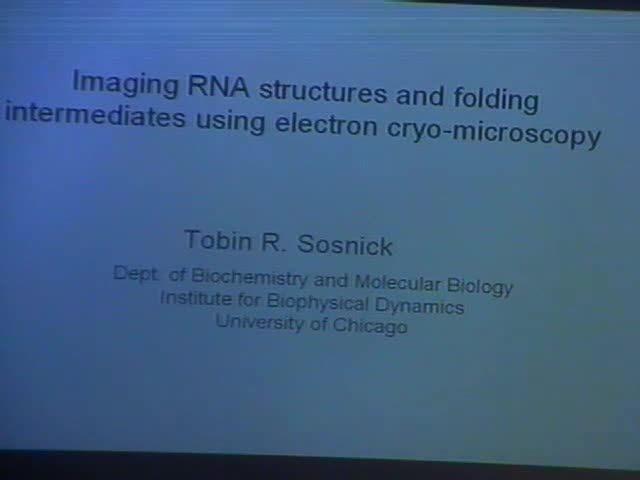 Imaging RNA structures and folding intermediates using electron cryo-microscopy

Tobin R. Sosnick

Dept. of Biochemistry and Molecular Biology
Institute for Biophysical Dynamics
University of Chicago